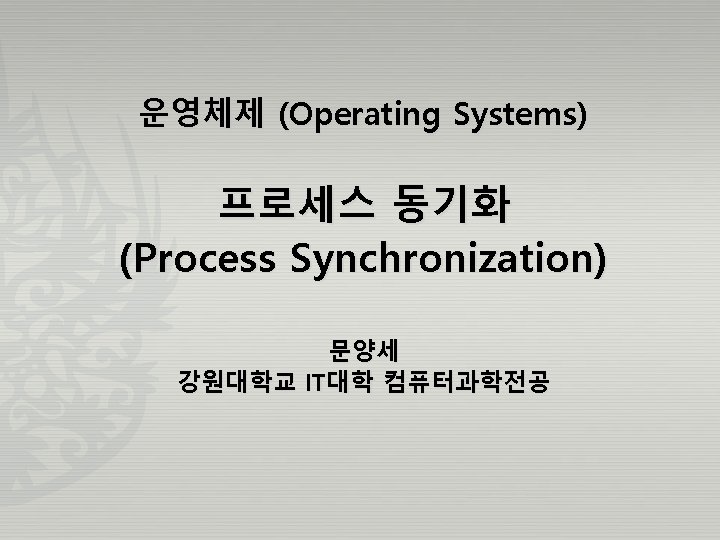 운영체제 (Operating Systems)

프로세스 동기화
(Process Synchronization)

문양세
강원대학교 IT대학 컴퓨터과학전공